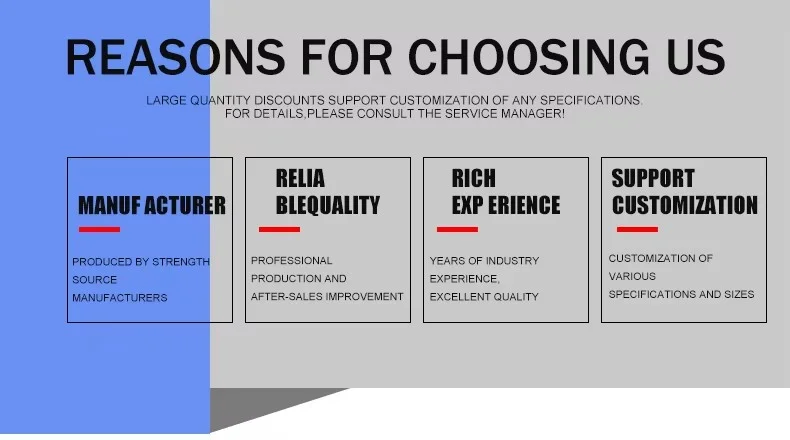 REASONS FOR CHOOSING US

LARGE QUANTITY DISCOUNTS SUPPORT CUSTOMIZATION OF ANY SPECIFICATIONS. FOR DETAILS,PLEASE CONSULT THE SERVICE MANAGER!

MANUF ACTURER

PRODUCED BY STRENGTH SOURCE MANUFACTURERS

RELIA BLEQUALITY

PROFESSIONAL PRODUCTION AND AFTER-SALES IMPROVEMENT

RICH EXP ERIENCE

YEARS OF INDUSTRY EXPERIENCE, EXCELLENT QUALITY

SUPPORT CUSTOMIZATION

CUSTOMIZATION OF VARIOUS SPECIFICATIONS AND SIZES